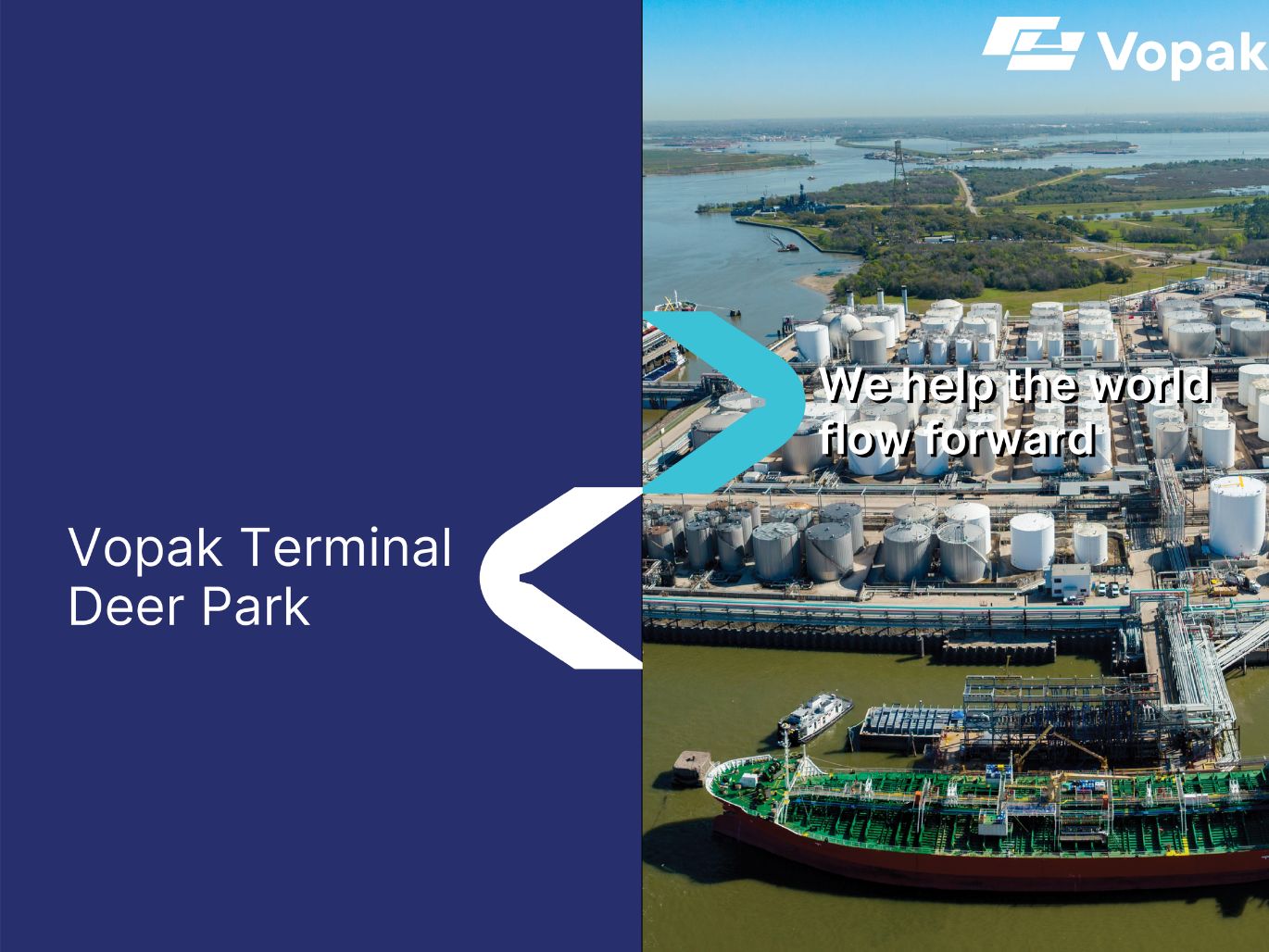 Vopak

We help the world flow forward

Vopak Terminal Deer Park